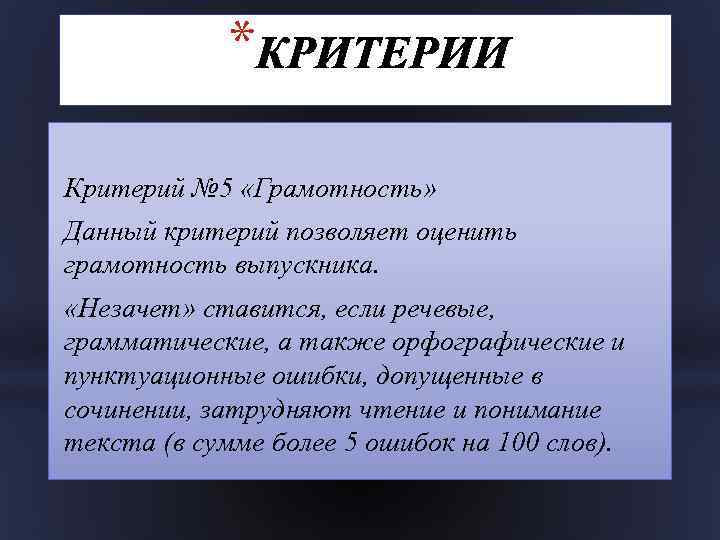 *КРИТЕРИИ

Критерий №5 «Грамотность»

Данный критерий позволяет оценить грамотность выпускника.

«Незачет» ставится, если речевые, грамматические, а также орфографические и пунктуационные ошибки, допущенные в сочинении, затрудняют чтение и понимание текста (в сумме более 5 ошибок на 100 слов).